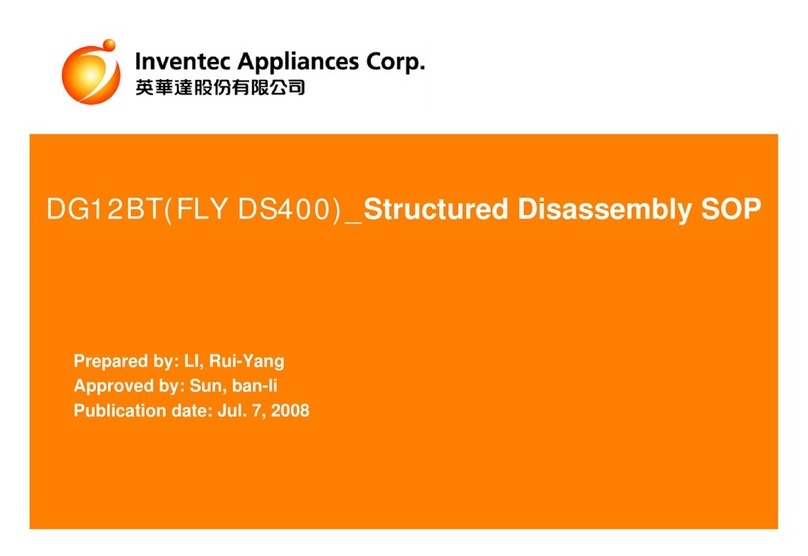 Inventec Appliances Corp.
英華達股份有限公司

DG12BT(FLY DS400)_Structured Disassembly SOP

Prepared by: LI, Rui-Yang
Approved by: Sun, ban-li
Publication date: Jul. 7, 2008